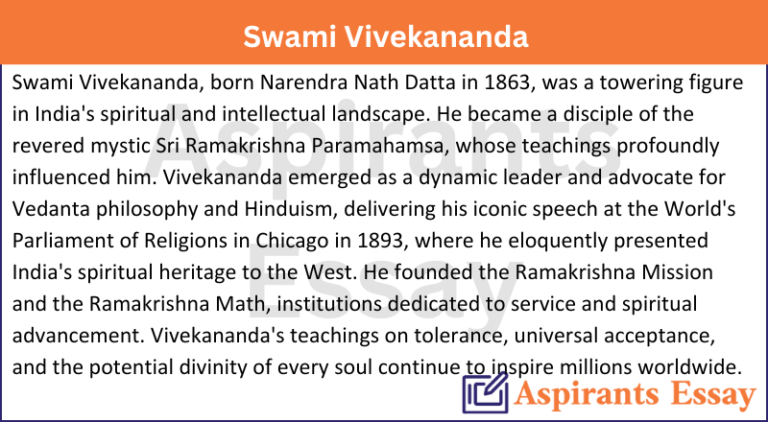 Swami Vivekananda

Swami Vivekananda, born Narendra Nath Datta in 1863, was a towering figure in India's spiritual and intellectual landscape. He became a disciple of the revered mystic Sri Ramakrishna Paramahamsa, whose teachings profoundly influenced him. Vivekananda emerged as a dynamic leader and advocate for Vedanta philosophy and Hinduism, delivering his iconic speech at the World's Parliament of Religions in Chicago in 1893, where he eloquently presented India's spiritual heritage to the West. He founded the Ramakrishna Mission and the Ramakrishna Math, institutions dedicated to service and spiritual advancement. Vivekananda's teachings on tolerance, universal acceptance, and the potential divinity of every soul continue to inspire millions worldwide.

Aspirants Essay

Aspirants Essay